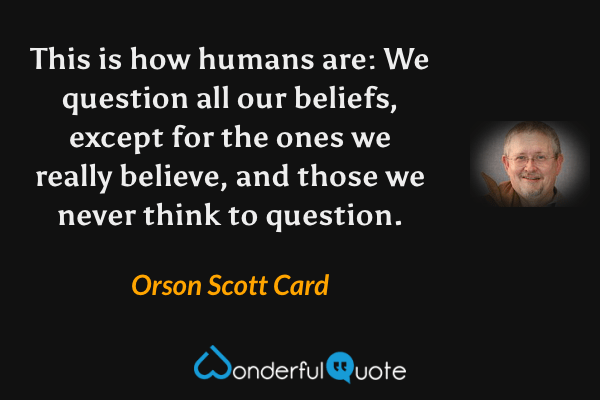 This is how humans are: We question all our beliefs, except for the ones we really believe, and those we never think to question.

Orson Scott Card

WonderfulQuote